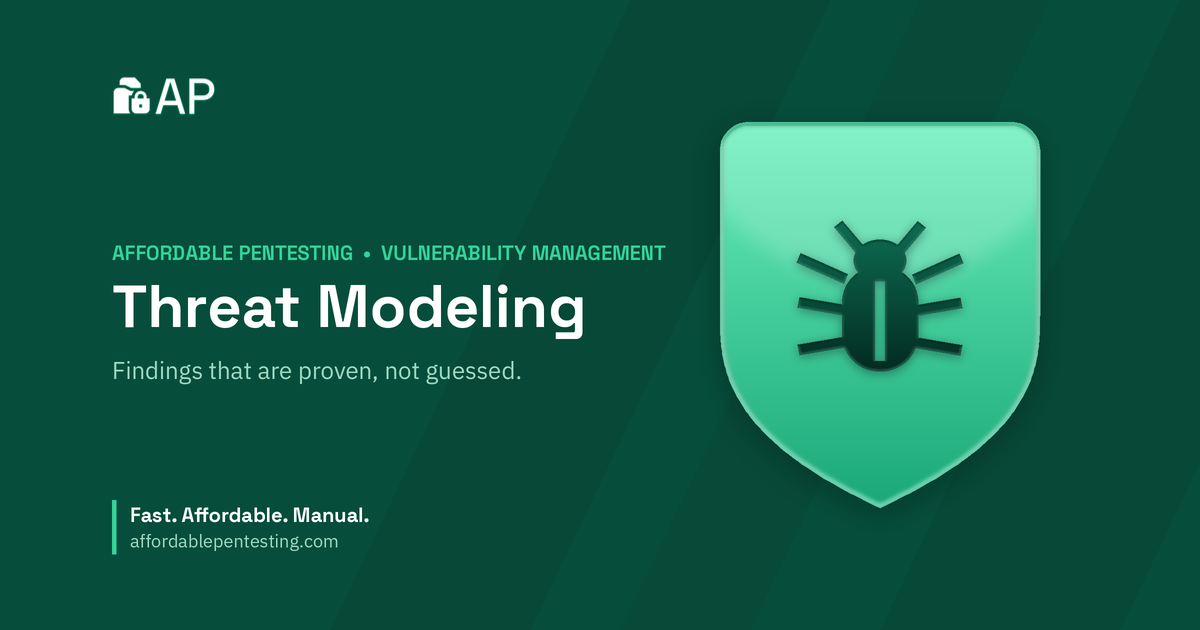 AP

AFFORDABLE PENTESTING • VULNERABILITY MANAGEMENT

Threat Modeling

Findings that are proven, not guessed.

Fast. Affordable. Manual.
affordablepentesting.com